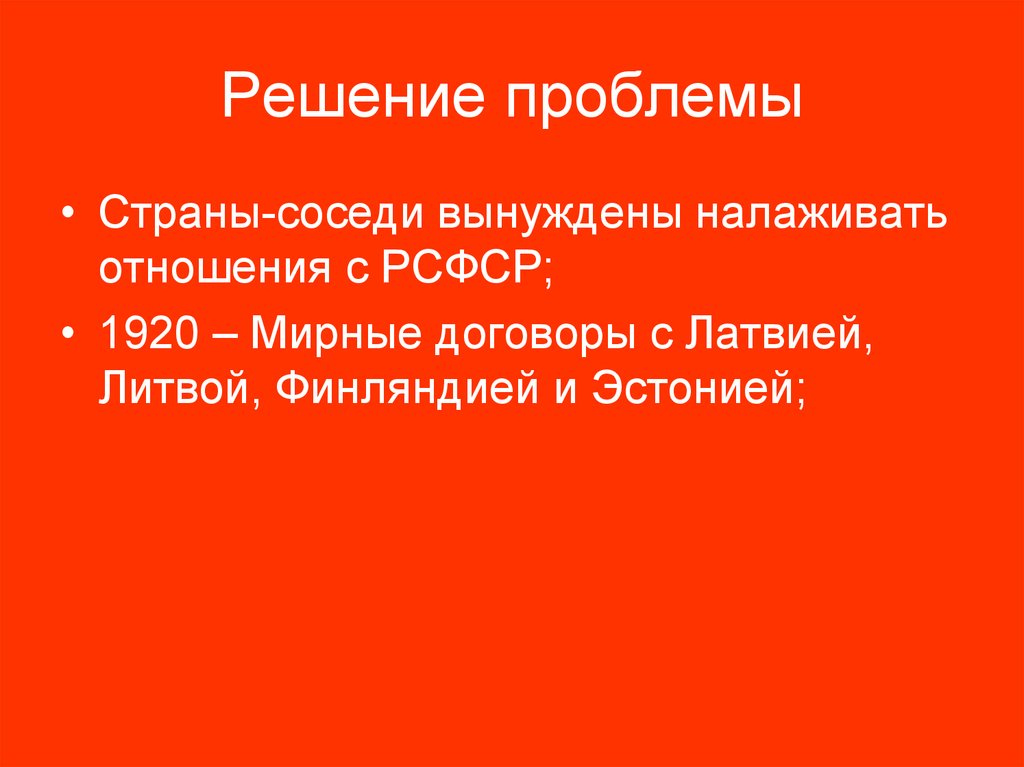 Решение проблемы

• Страны-соседи вынуждены налаживать отношения с РСФСР;
• 1920 – Мирные договоры с Латвией, Литвой, Финляндией и Эстонией;